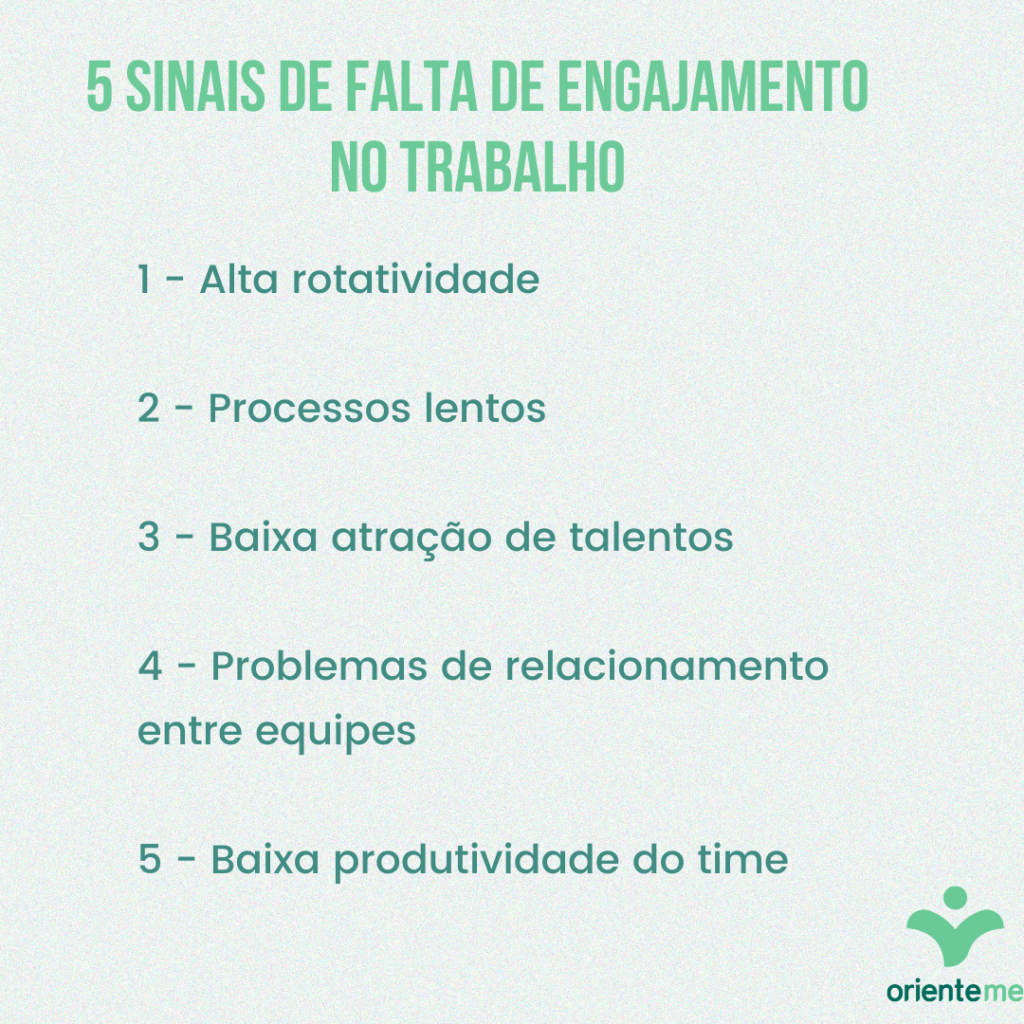 5 SINAIS DE FALTA DE ENGAJAMENTO NO TRABALHO

1 - Alta rotatividade

2 - Processos lentos

3 - Baixa atração de talentos

4 - Problemas de relacionamento entre equipes

5 - Baixa produtividade do time

orienteme